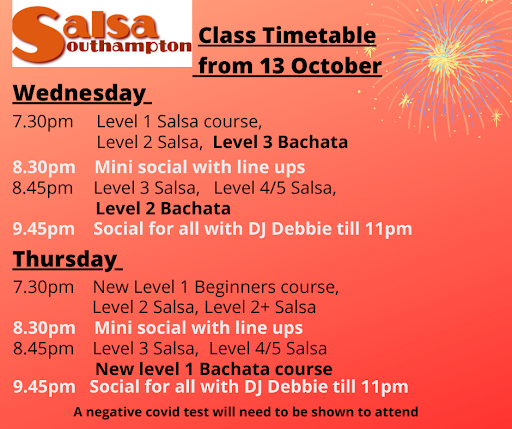 Salsa
Southampton

Class Timetable
from 13 October

Wednesday

7.30pm Level 1 Salsa course,
Level 2 Salsa, Level 3 Bachata
8.30pm Mini social with line ups
8.45pm Level 3 Salsa, Level 4/5 Salsa,
Level 2 Bachata
9.45pm Social for all with DJ Debbie till 11pm

Thursday

7.30pm New Level 1 Beginners course,
Level 2 Salsa, Level 2+ Salsa
8.30pm Mini social with line ups
8.45pm Level 3 Salsa, Level 4/5 Salsa
New level 1 Bachata course
9.45pm Social for all with DJ Debbie till 11pm

A negative covid test will need to be shown to attend